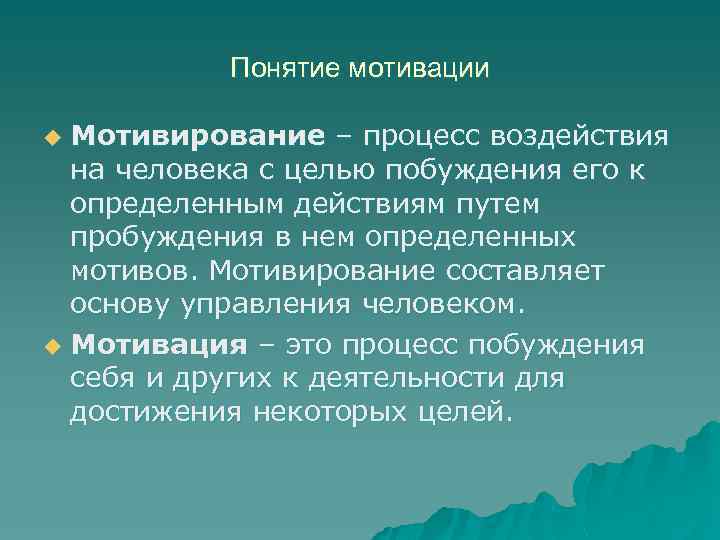 Понятие мотивации

Мотивирование – процесс воздействия на человека с целью побуждения его к определенным действиям путем пробуждения в нем определенных мотивов. Мотивирование составляет основу управления человеком.

Мотивация – это процесс побуждения себя и других к деятельности для достижения некоторых целей.